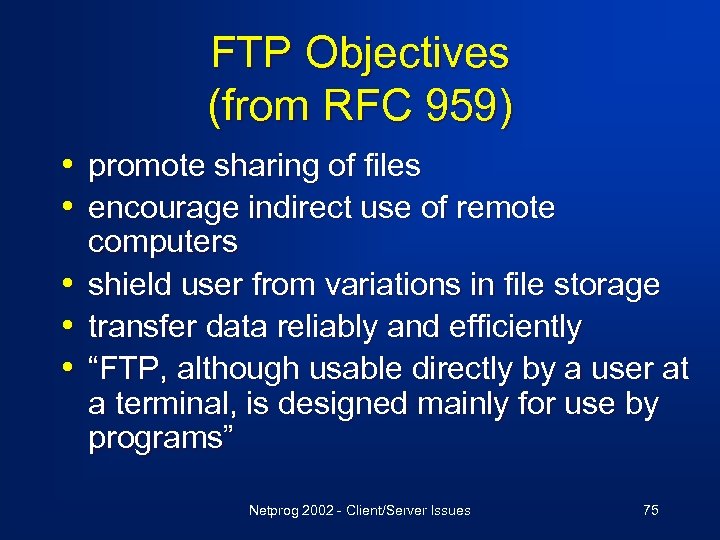 FTP Objectives
(from RFC 959)

• promote sharing of files
• encourage indirect use of remote computers
• shield user from variations in file storage
• transfer data reliably and efficiently
• “FTP, although usable directly by a user at a terminal, is designed mainly for use by programs”

Netprog 2002 - Client/Server Issues

75